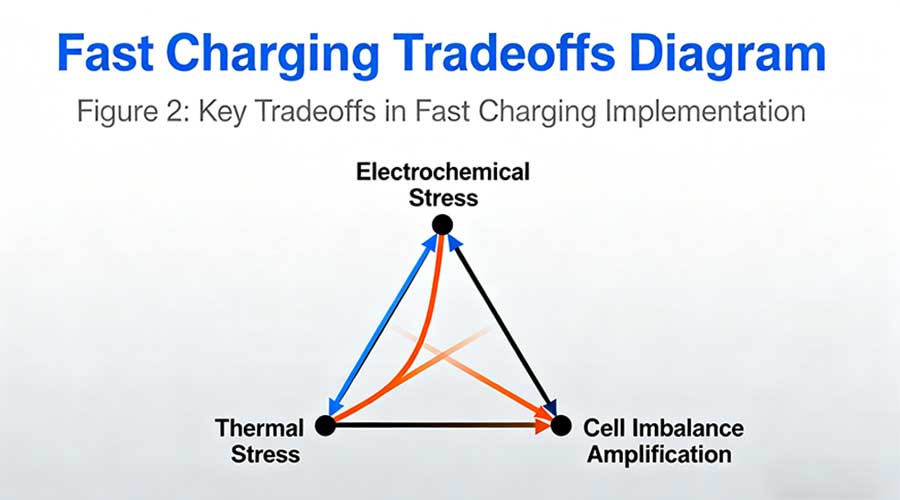 Fast Charging Tradeoffs Diagram

Figure 2: Key Tradeoffs in Fast Charging Implementation

Electrochemical Stress

Thermal Stress

Cell Imbalance Amplification